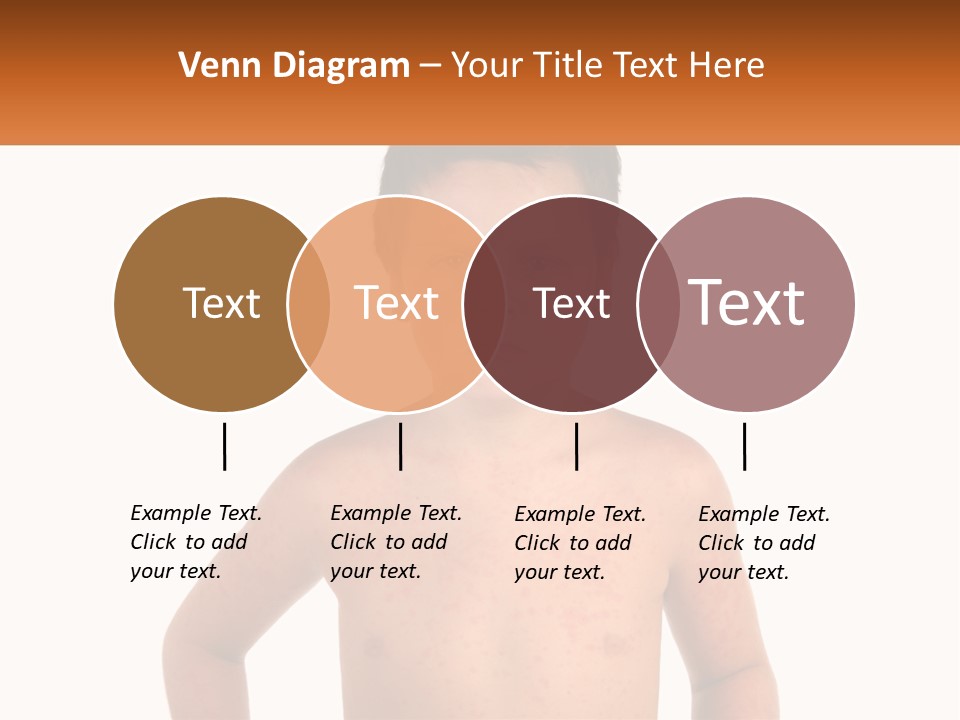 Venn Diagram – Your Title Text Here

Text

Text

Text

Text

Example Text. Click to add your text.

Example Text. Click to add your text.

Example Text. Click to add your text.

Example Text. Click to add your text.